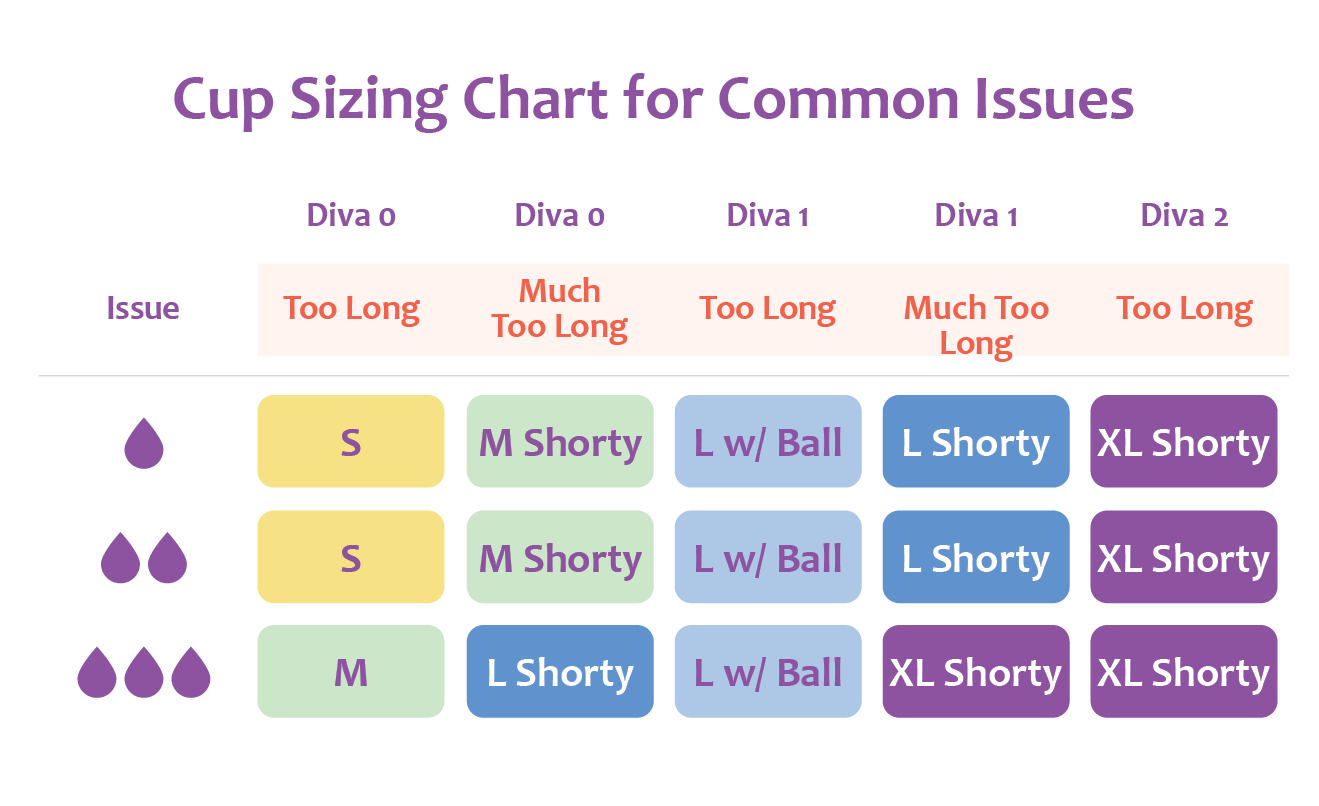 Cup Sizing Chart for Common Issues

| | Diva 0 | Diva 0 | Diva 1 | Diva 1 | Diva 2 |
|---|---|---|---|---|---|
| Issue | Too Long | Much Too Long | Too Long | Much Too Long | Too Long |
| | S | M Shorty | L w/ Ball | L Shorty | XL Shorty |
| | S | M Shorty | L w/ Ball | L Shorty | XL Shorty |
| | M | L Shorty | L w/ Ball | XL Shorty | XL Shorty |